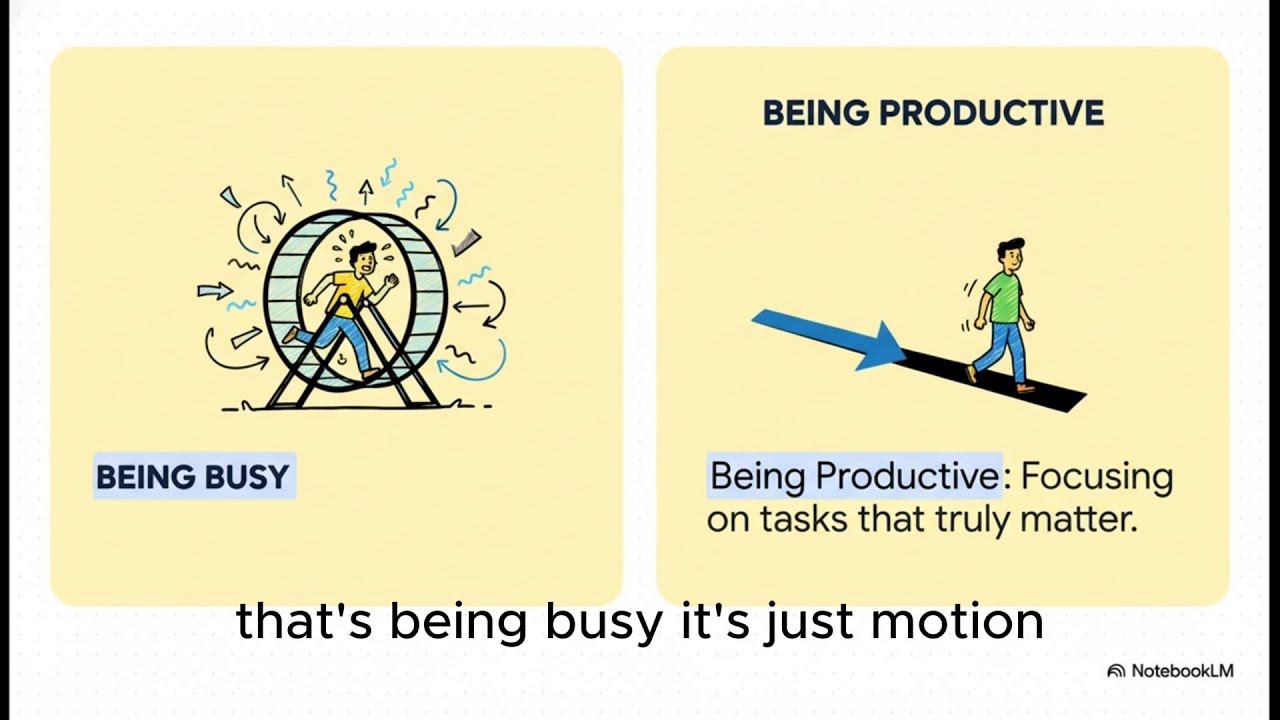 BEING BUSY

BEING PRODUCTIVE

Being Productive: Focusing on tasks that truly matter.

that's being busy it's just motion

NotebookLM